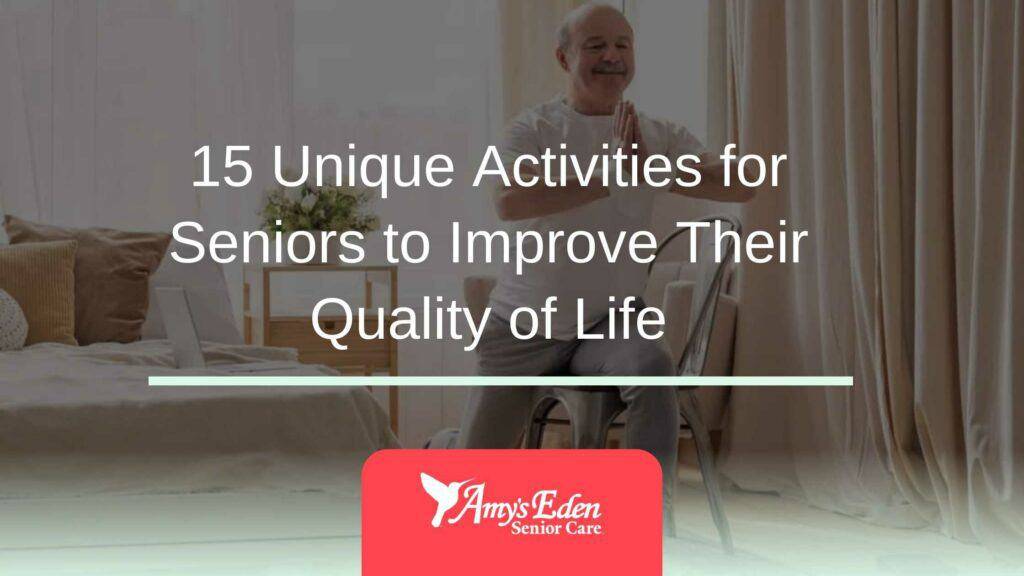 15 Unique Activities for Seniors to Improve Their Quality of Life

Amy's Eden
Senior Care